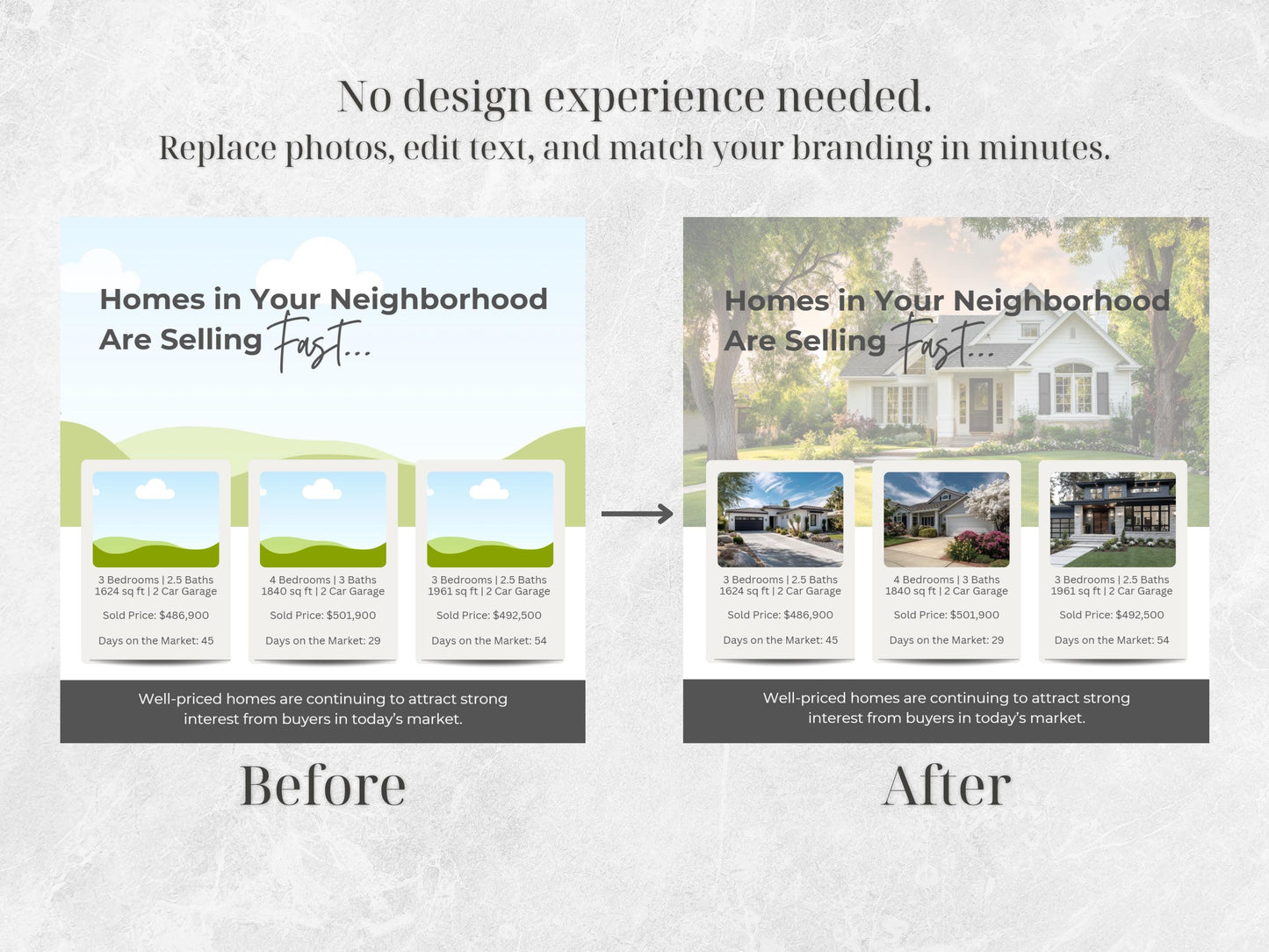 No design experience needed.
Replace photos, edit text, and match your branding in minutes.

Homes in Your Neighborhood Are Selling Fast...

3 Bedrooms | 2.5 Baths
1624 sq ft | 2 Car Garage

Sold Price: $486,900

Days on the Market: 45

4 Bedrooms | 3 Baths
1840 sq ft | 2 Car Garage

Sold Price: $501,900

Days on the Market: 29

3 Bedrooms | 2.5 Baths
1961 sq ft | 2 Car Garage

Sold Price: $492,500

Days on the Market: 54

Well-priced homes are continuing to attract strong interest from buyers in today's market.

Before

Homes in Your Neighborhood Are Selling Fast...

3 Bedrooms | 2.5 Baths
1624 sq ft | 2 Car Garage

Sold Price: $486,900

Days on the Market: 45

4 Bedrooms | 3 Baths
1840 sq ft | 2 Car Garage

Sold Price: $501,900

Days on the Market: 29

3 Bedrooms | 2.5 Baths
1961 sq ft | 2 Car Garage

Sold Price: $492,500

Days on the Market: 54

Well-priced homes are continuing to attract strong interest from buyers in today's market.

After